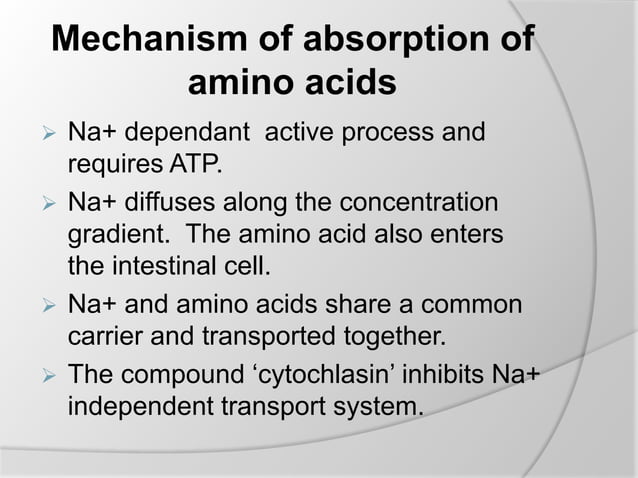 Mechanism of absorption of amino acids

➢ Na+ dependant active process and requires ATP.

➢ Na+ diffuses along the concentration gradient. The amino acid also enters the intestinal cell.

➢ Na+ and amino acids share a common carrier and transported together.

➢ The compound ‘cytochlasin’ inhibits Na+ independent transport system.